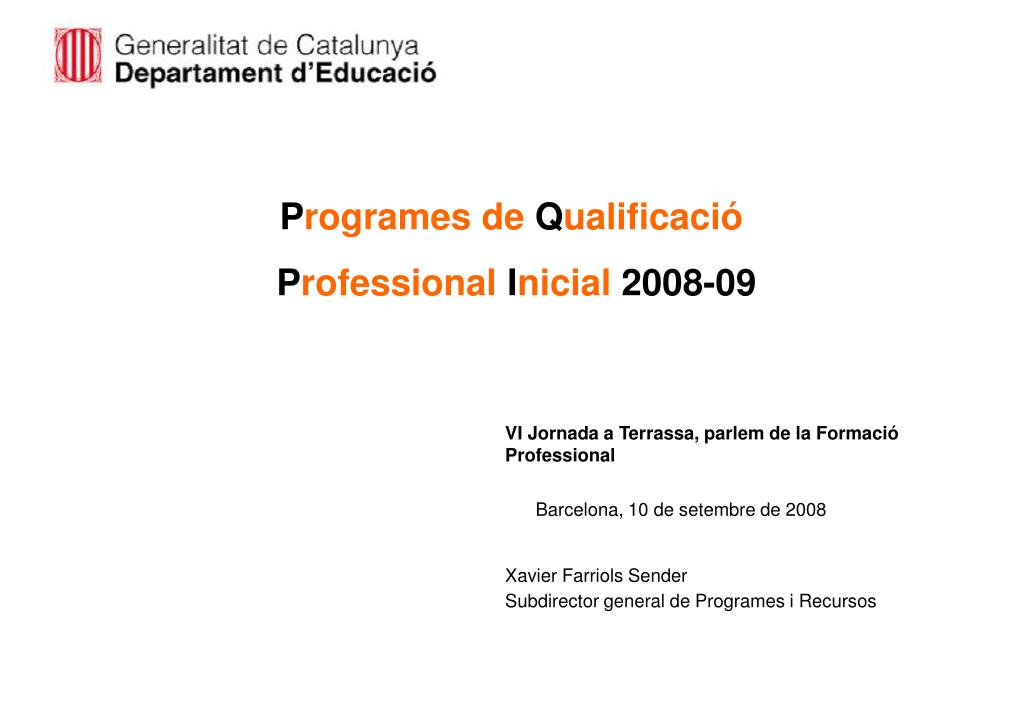 Generalitat de Catalunya
Departament d'Educació

Programes de Qualificació
Professional Inicial 2008-09

VI Jornada a Terrassa, parlem de la Formació Professional

Barcelona, 10 de setembre de 2008

Xavier Farriols Sender
Subdirector general de Programes i Recursos